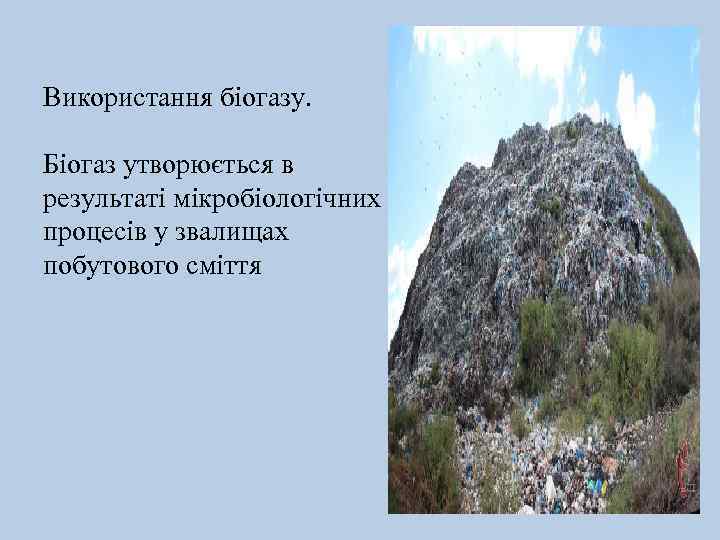 Використання біогазу.

Біогаз утворюється в результаті мікробіологічних процесів у звалищах побутового сміття